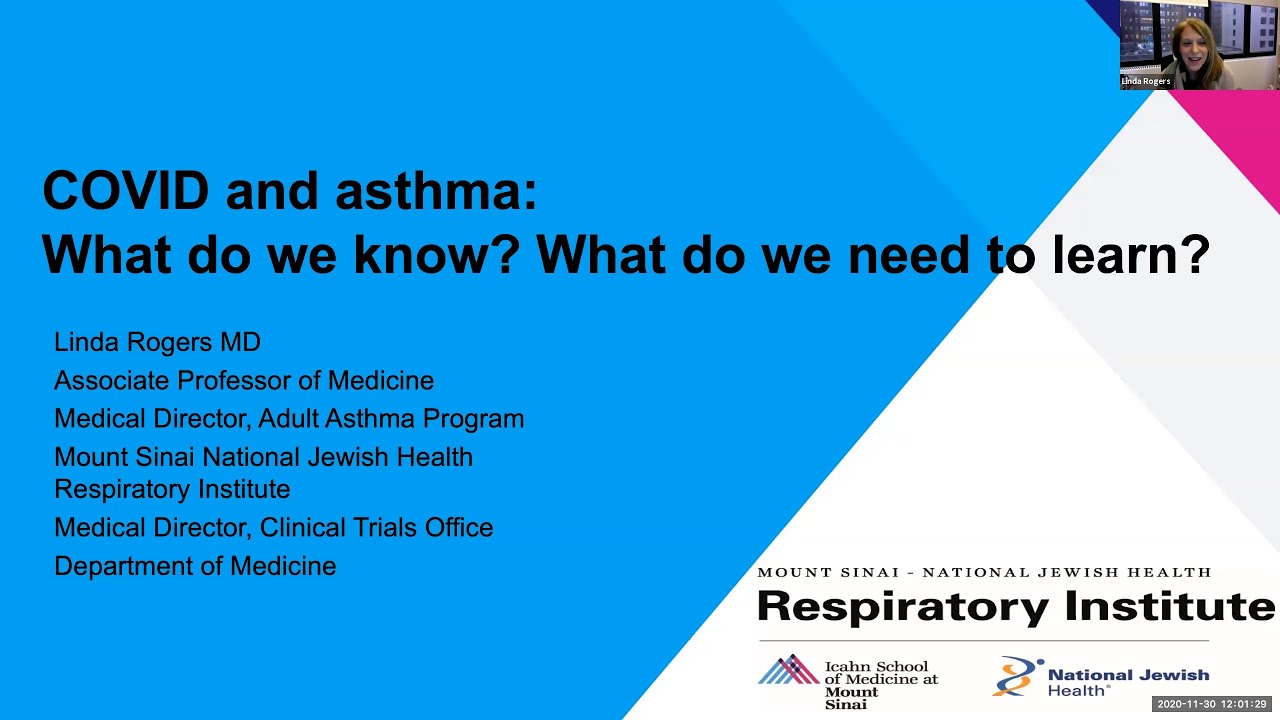 Linda Rogers

COVID and asthma:
What do we know? What do we need to learn?

Linda Rogers MD
Associate Professor of Medicine
Medical Director, Adult Asthma Program
Mount Sinai National Jewish Health Respiratory Institute
Medical Director, Clinical Trials Office
Department of Medicine

MOUNT SINAI - NATIONAL JEWISH HEALTH
Respiratory Institute

Icahn School of Medicine at Mount Sinai

National Jewish Health®

2020-11-30 12:01:29